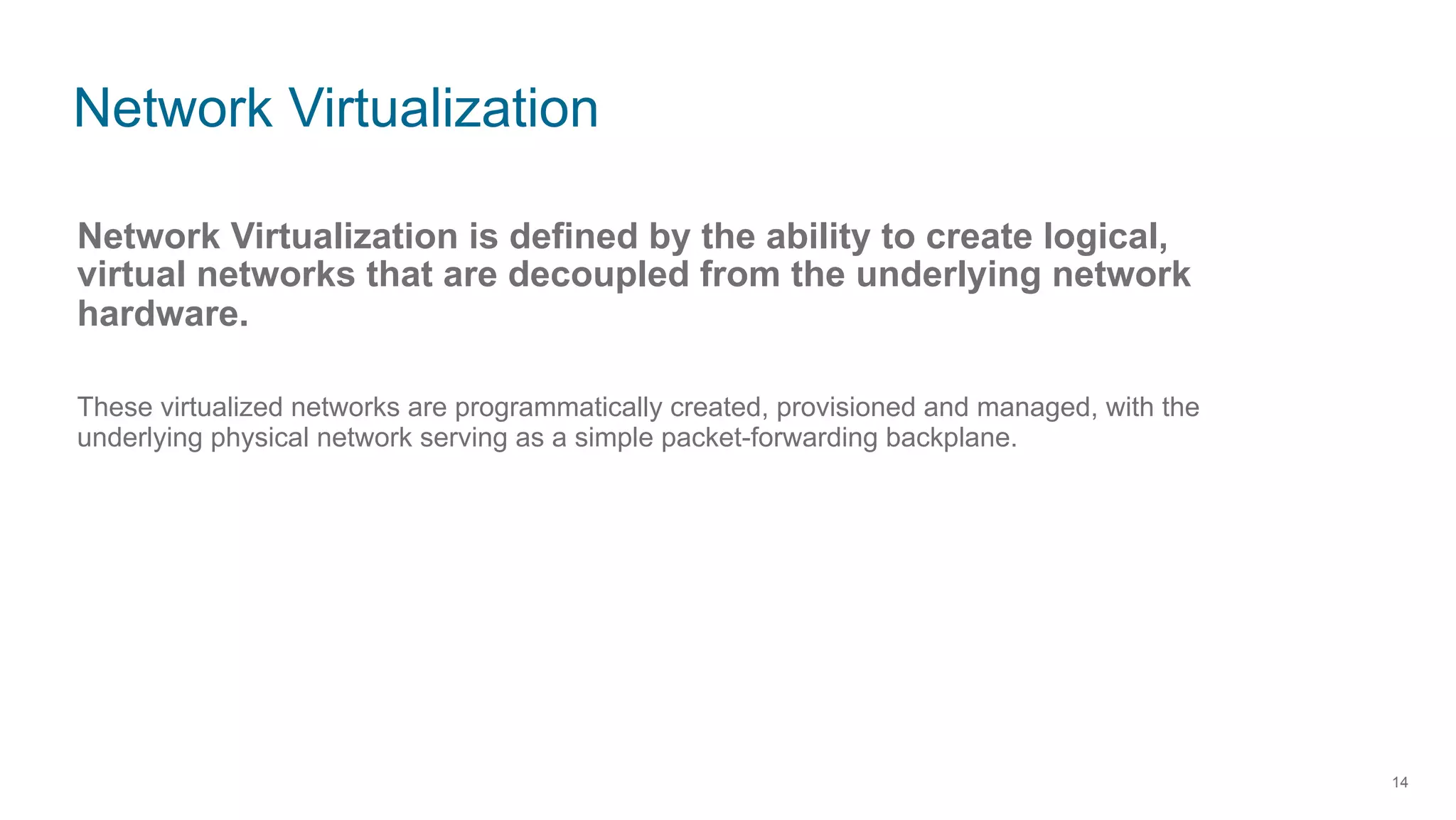 Network Virtualization

Network Virtualization is defined by the ability to create logical, virtual networks that are decoupled from the underlying network hardware.

These virtualized networks are programmatically created, provisioned and managed, with the underlying physical network serving as a simple packet-forwarding backplane.

14